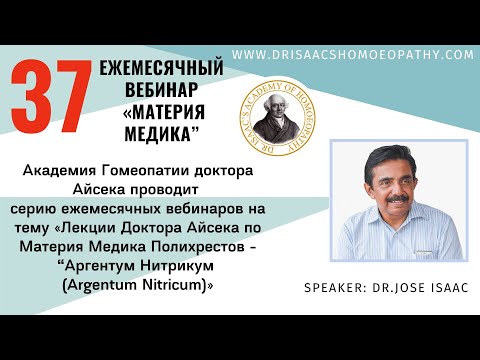 WWW.DRISAACSHOMOEOPATHY.COM

37

ЕЖЕМЕСЯЧНЫЙ ВЕБИНАР «МАТЕРИЯ МЕДИКА”

DR ISAAC'S ACADEMY OF HOMOEOPATHY

Академия Гомеопатии доктора Айсека проводит серию ежемесячных вебинаров на тему «Лекции Доктора Айсека по Материя Медика Полихрестов - “Аргентум Нитрикум (Argentum Nitricum)»

SPEAKER: DR.JOSE ISAAC